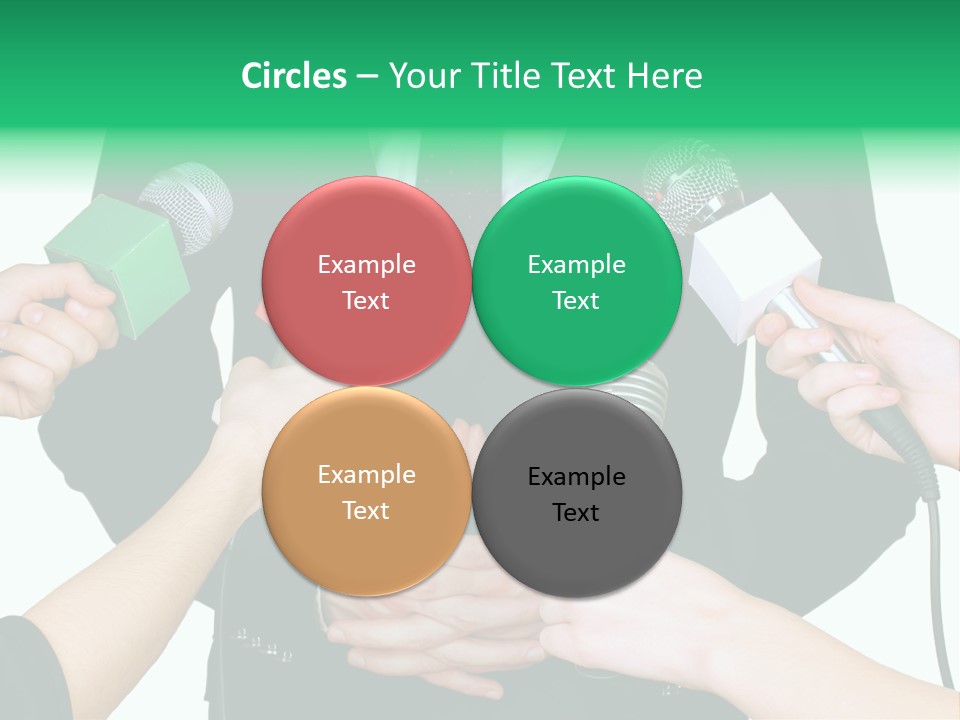 Circles – Your Title Text Here

Example Text

Example Text

Example Text

Example Text